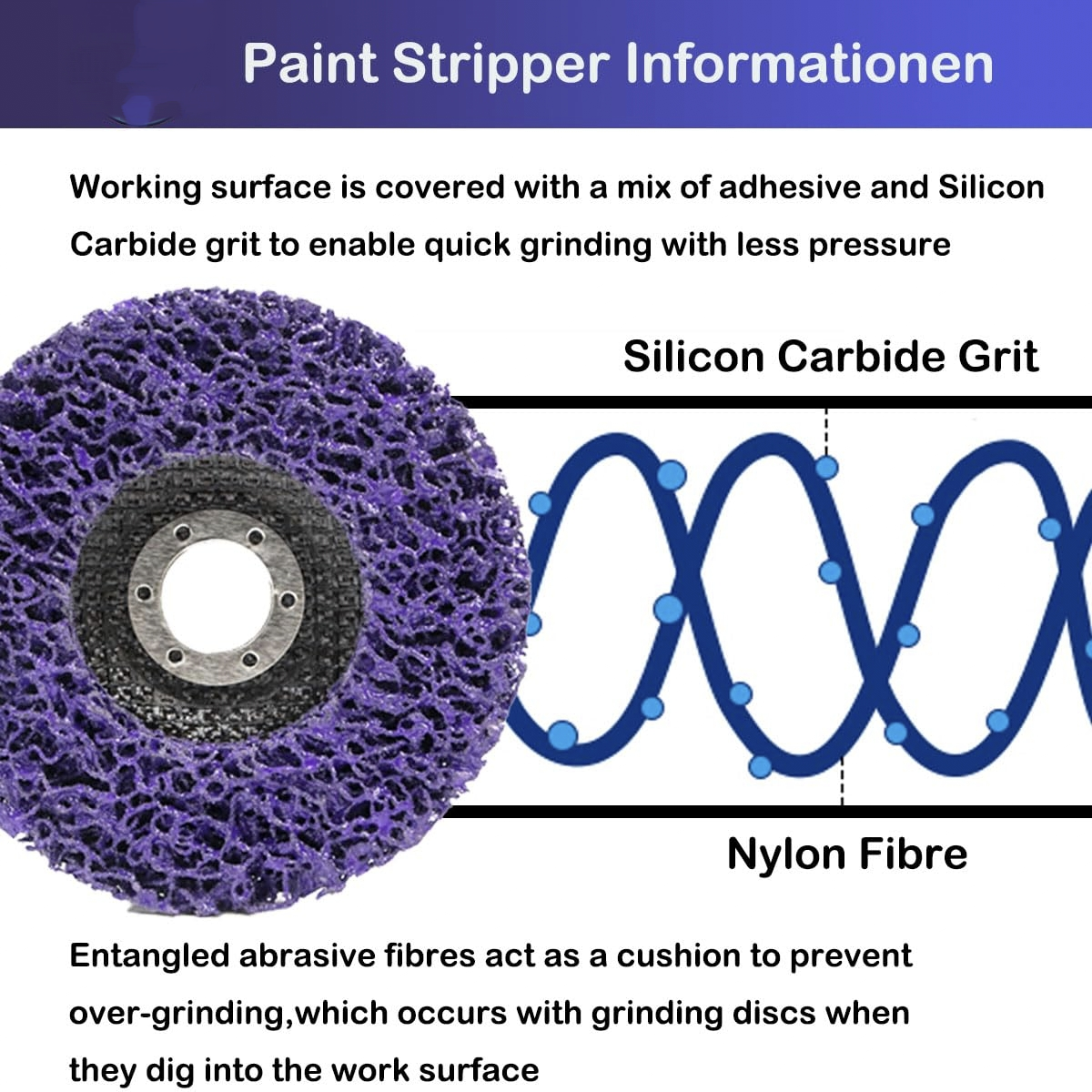 Paint Stripper Informationen

Working surface is covered with a mix of adhesive and Silicon Carbide grit to enable quick grinding with less pressure

Silicon Carbide Grit

Nylon Fibre

Entangled abrasive fibres act as a cushion to prevent over-grinding,which occurs with grinding discs when they dig into the work surface